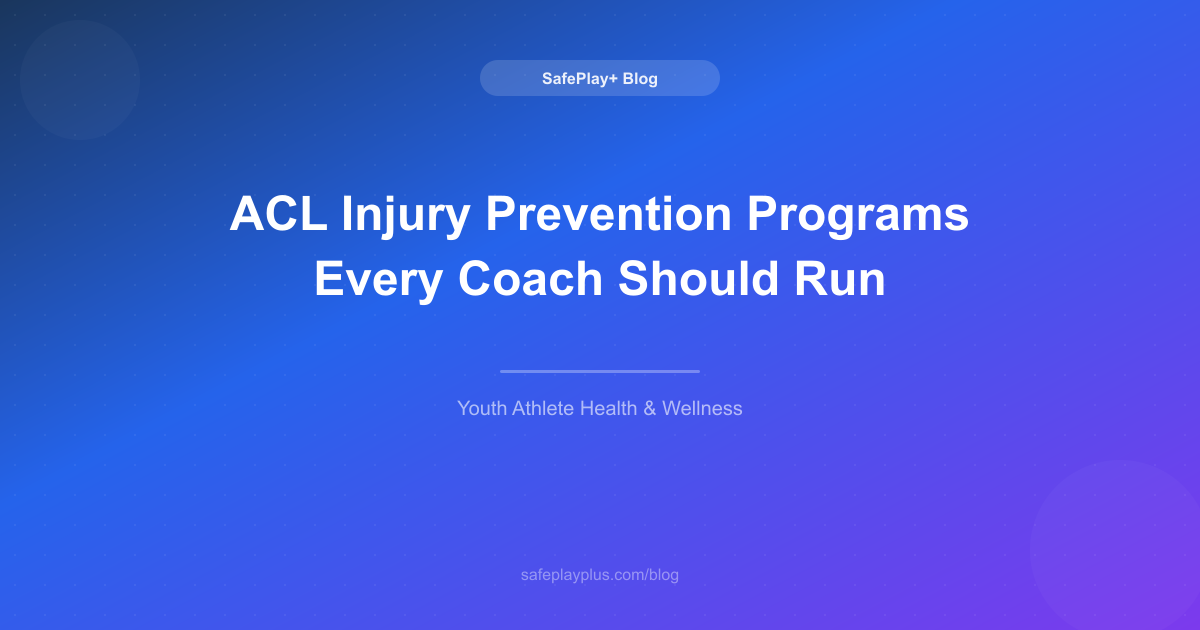 SafePlay+ Blog

ACL Injury Prevention Programs Every Coach Should Run

Youth Athlete Health & Wellness

safeplayplus.com/blog